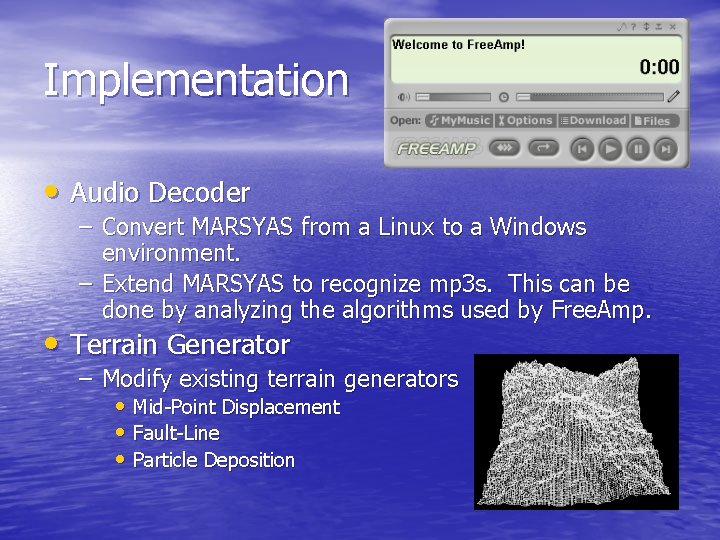 Implementation

Welcome to FreeAmp!
0:00
Open: MyMusic Options Download Files
FREEAMP

• Audio Decoder
- Convert MARSYAS from a Linux to a Windows environment.
- Extend MARSYAS to recognize mp3s. This can be done by analyzing the algorithms used by FreeAmp.
• Terrain Generator
- Modify existing terrain generators
• Mid-Point Displacement
• Fault-Line
• Particle Deposition